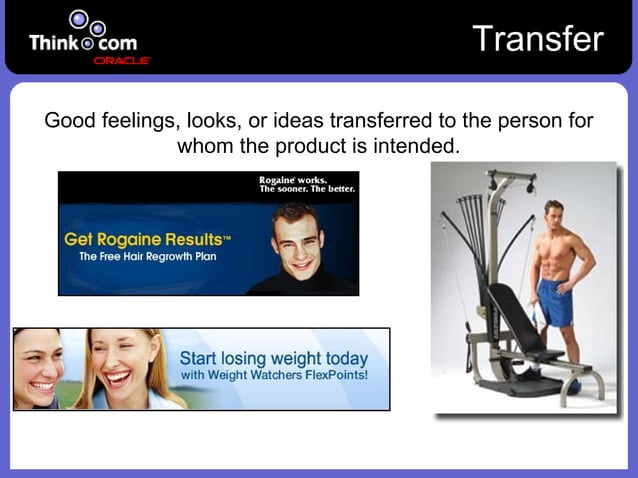 Think com
ORACLE

Transfer

Good feelings, looks, or ideas transferred to the person for whom the product is intended.

Rogaine works.
The sooner. The better.

Get Rogaine Results™
The Free Hair Regrowth Plan

Start losing weight today
with Weight Watchers FlexPoints!